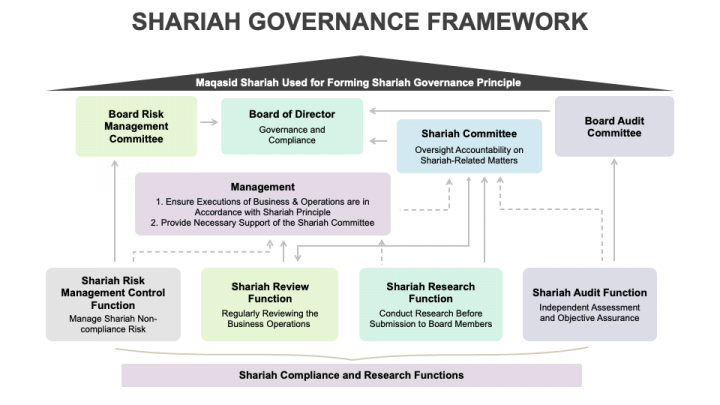 SHARIAH GOVERNANCE FRAMEWORK

Maqasid Shariah Used for Forming Shariah Governance Principle

Board Risk Management Committee

Board of Director
Governance and Compliance

Shariah Committee
Oversight Accountability on Shariah-Related Matters

Board Audit Committee

Management
1. Ensure Executions of Business & Operations are in Accordance with Shariah Principle
2. Provide Necessary Support of the Shariah Committee

Shariah Risk Management Control Function
Manage Shariah Non-compliance Risk

Shariah Review Function
Regularly Reviewing the Business Operations

Shariah Research Function
Conduct Research Before Submission to Board Members

Shariah Audit Function
Independent Assessment and Objective Assurance

Shariah Compliance and Research Functions